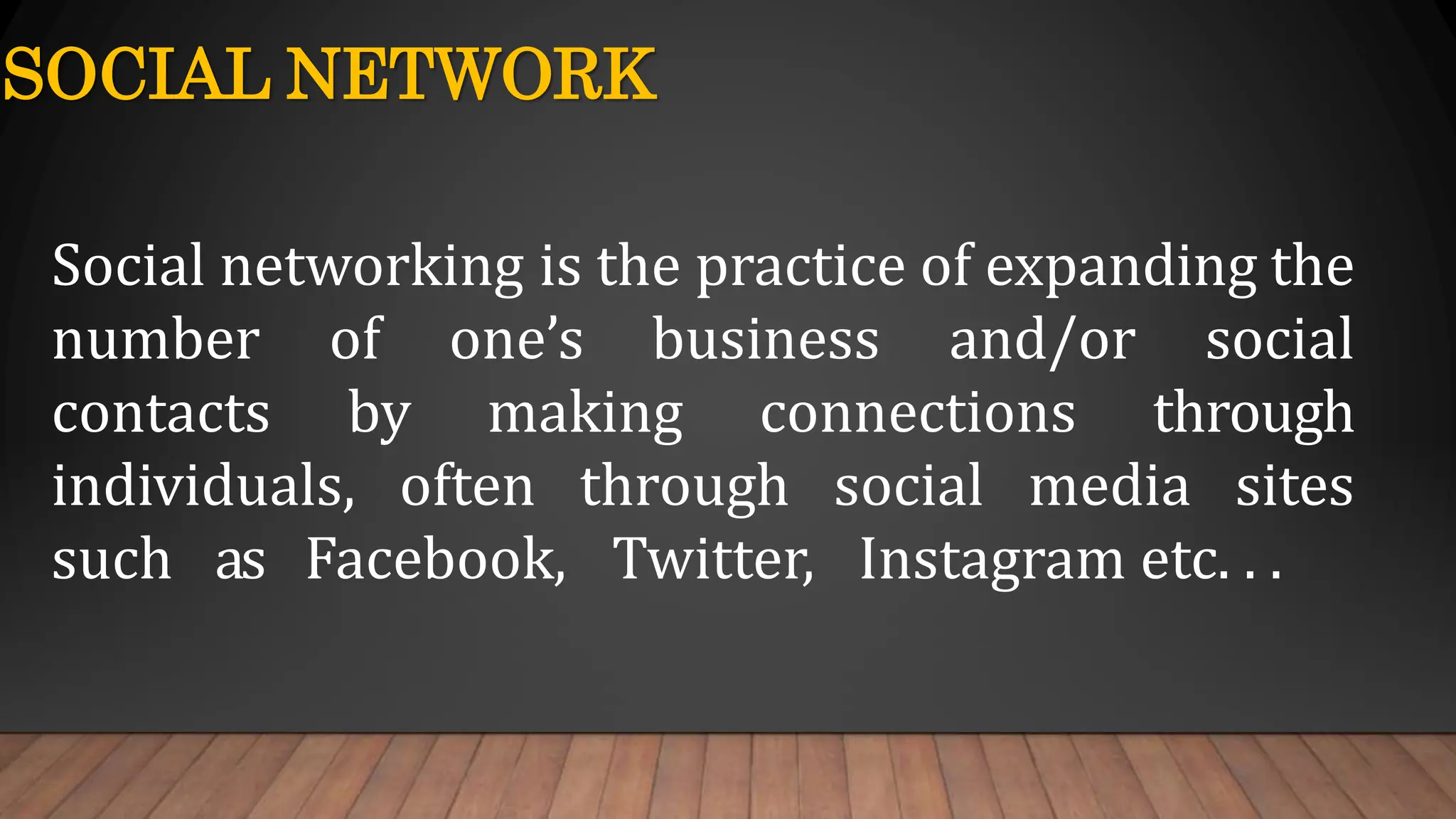 SOCIAL NETWORK

Social networking is the practice of expanding the number of one’s business and/or social contacts by making connections through individuals, often through social media sites such as Facebook, Twitter, Instagram etc. . .